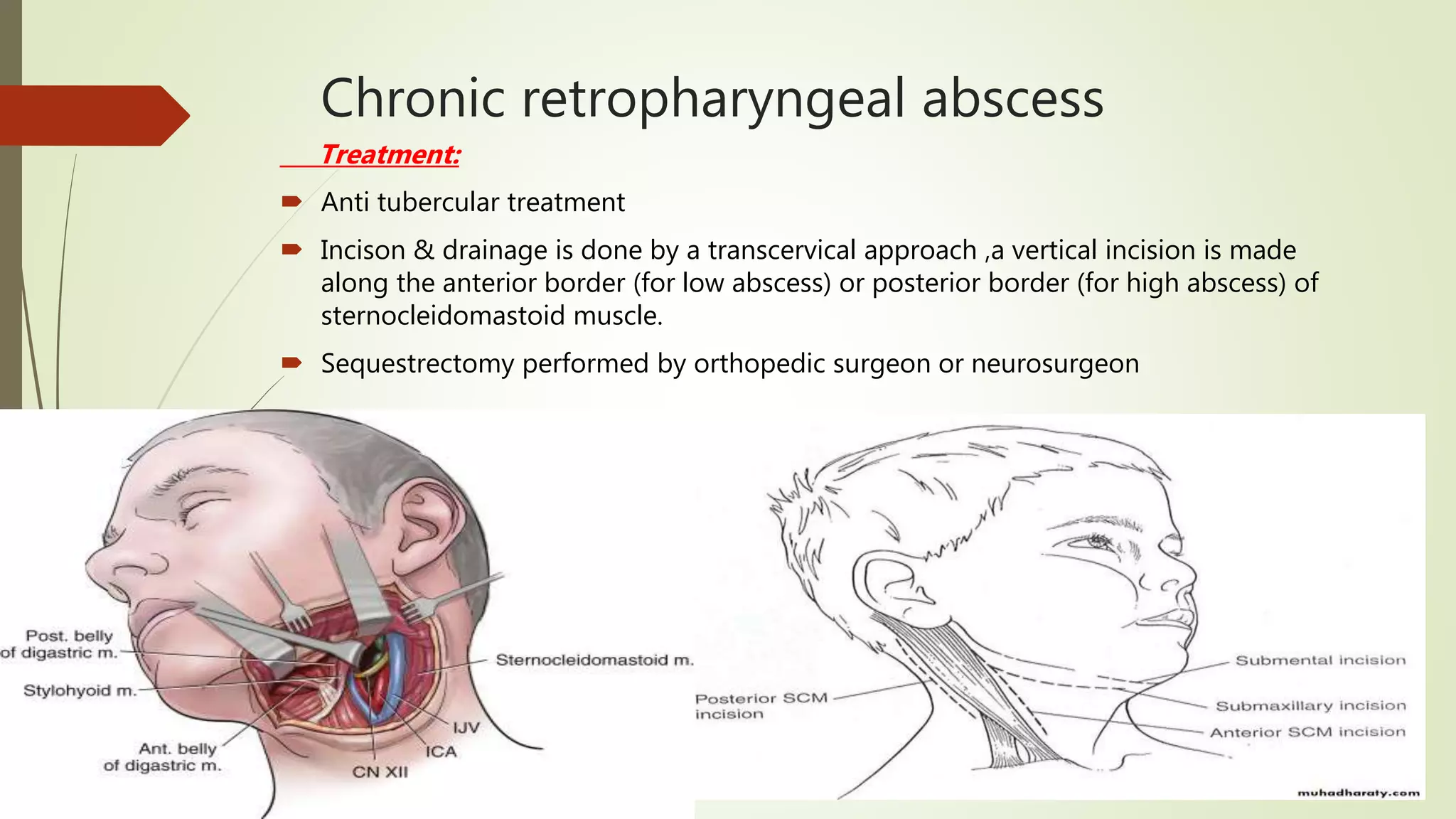 Chronic retropharyngeal abscess

Treatment:

Anti tubercular treatment

Incison & drainage is done by a transcervical approach ,a vertical incision is made along the anterior border (for low abscess) or posterior border (for high abscess) of sternocleidomastoid muscle.

Sequestrectomy performed by orthopedic surgeon or neurosurgeon

Post. belly of digastric m.

Stylohyoid m.

Ant. belly of digastric m.

CN XII

ICA

IJV

Sternocleidomastoid m.

Posterior SCM incision

Submental incision

Submaxillary incision

Anterior SCM incision

muhadharaty.com